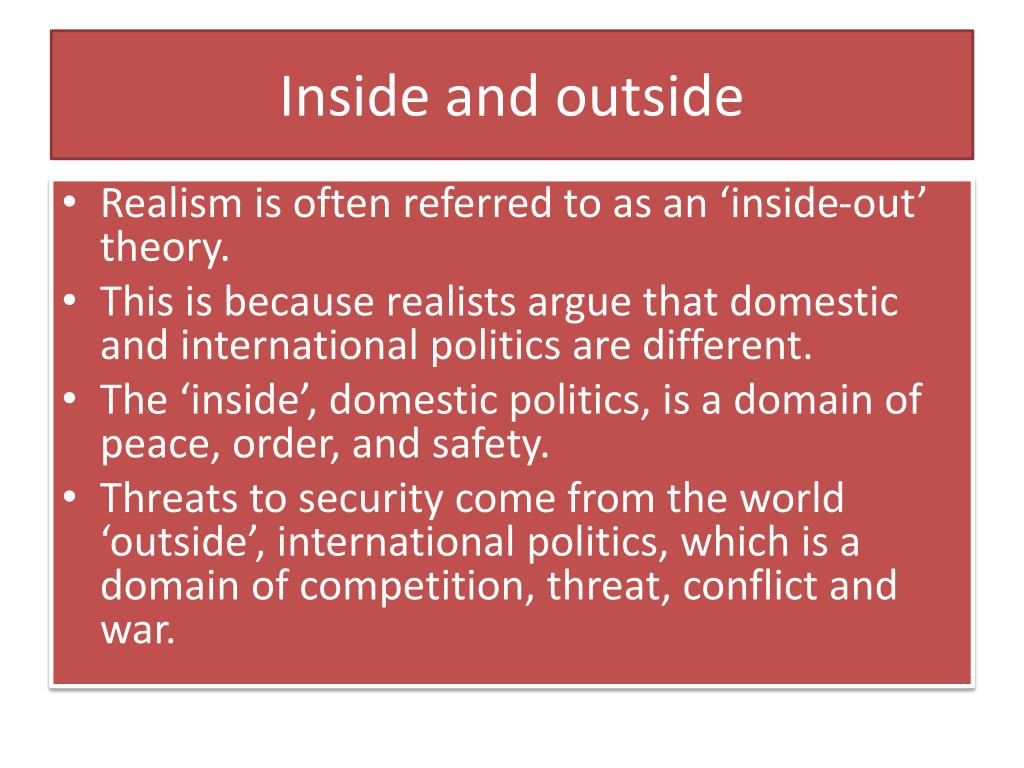 Inside and outside

• Realism is often referred to as an ‘inside-out’ theory.
• This is because realists argue that domestic and international politics are different.
• The ‘inside’, domestic politics, is a domain of peace, order, and safety.
• Threats to security come from the world ‘outside’, international politics, which is a domain of competition, threat, conflict and war.